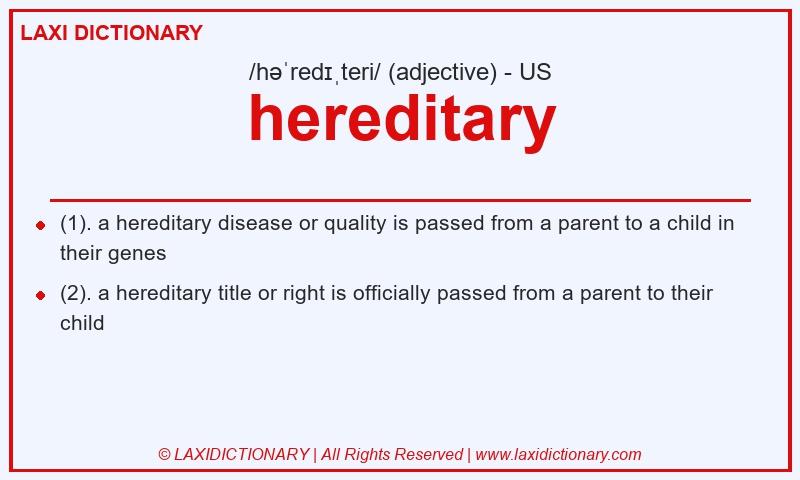 LAXI DICTIONARY

/həˈredɪˌteri/ (adjective) - US

hereditary

(1). a hereditary disease or quality is passed from a parent to a child in their genes

(2). a hereditary title or right is officially passed from a parent to their child

© LAXIDICTIONARY | All Rights Reserved | www.laxidictionary.com